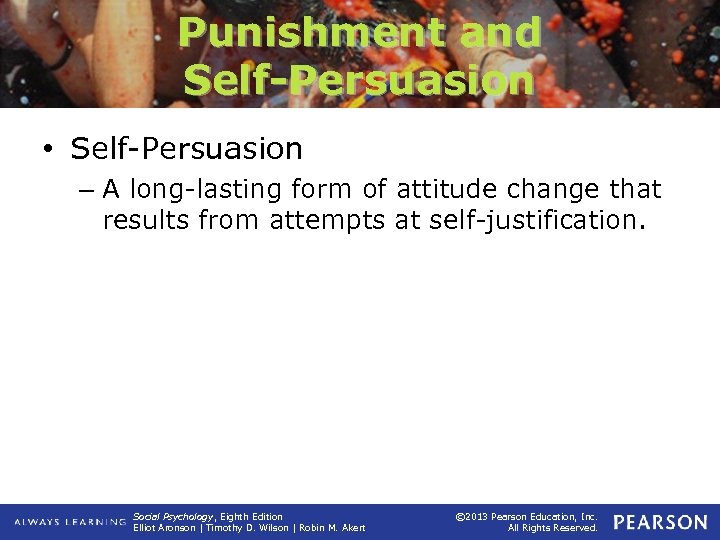 Punishment and Self-Persuasion

• Self-Persuasion
– A long-lasting form of attitude change that results from attempts at self-justification.

ALWAYS LEARNING

Social Psychology, Eighth Edition
Elliot Aronson | Timothy D. Wilson | Robin M. Akert

©2013 Pearson Education, Inc.
All Rights Reserved.

PEARSON